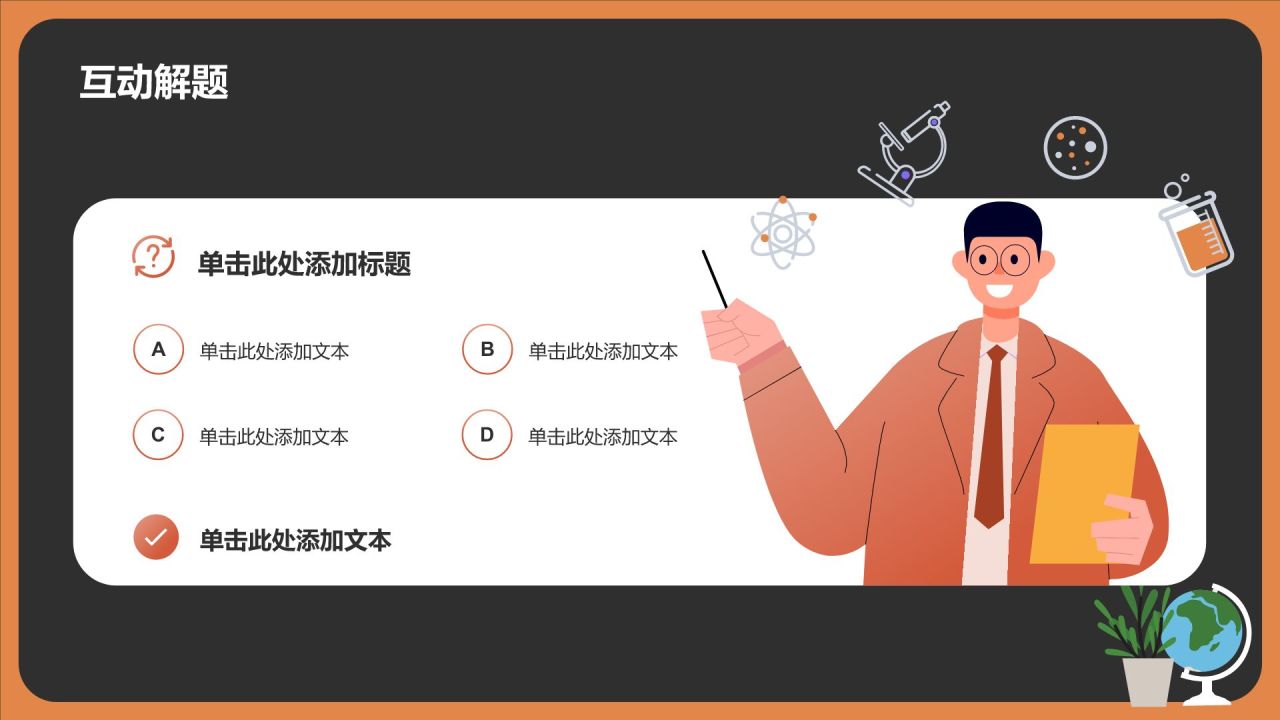 互动解题

单击此处添加标题

A 单击此处添加文本

B 单击此处添加文本

C 单击此处添加文本

D 单击此处添加文本

单击此处添加文本